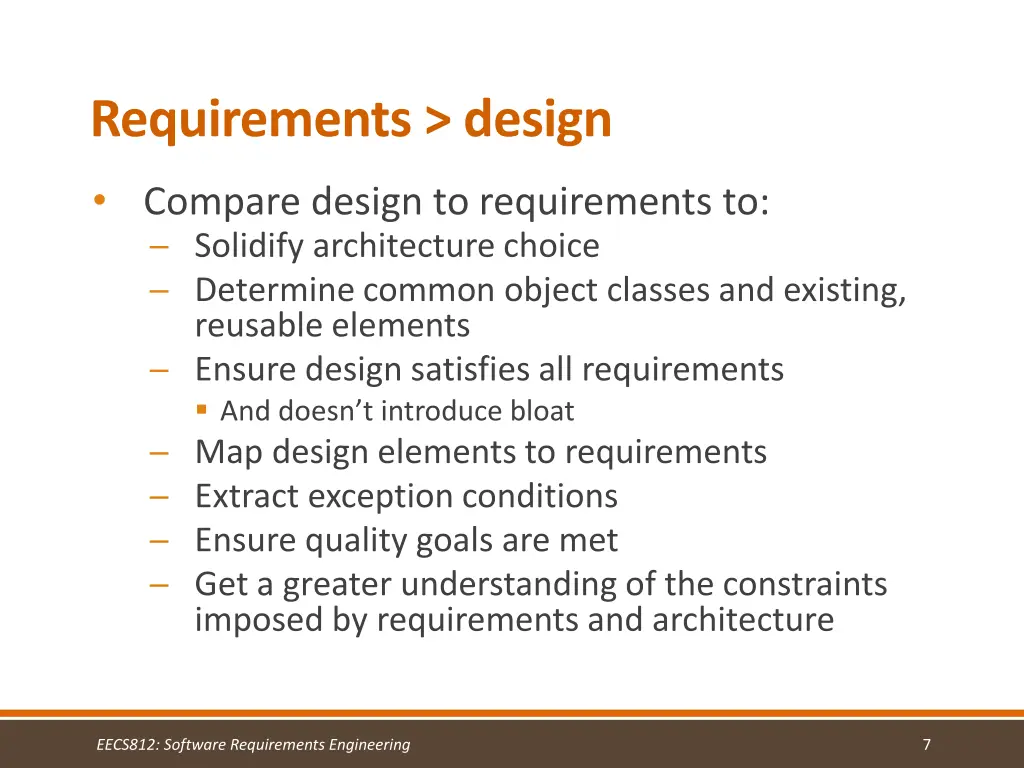 Requirements > design

• Compare design to requirements to:
– Solidify architecture choice
– Determine common object classes and existing, reusable elements
– Ensure design satisfies all requirements
▪ And doesn't introduce bloat
– Map design elements to requirements
– Extract exception conditions
– Ensure quality goals are met
– Get a greater understanding of the constraints imposed by requirements and architecture

EECS812: Software Requirements Engineering

7